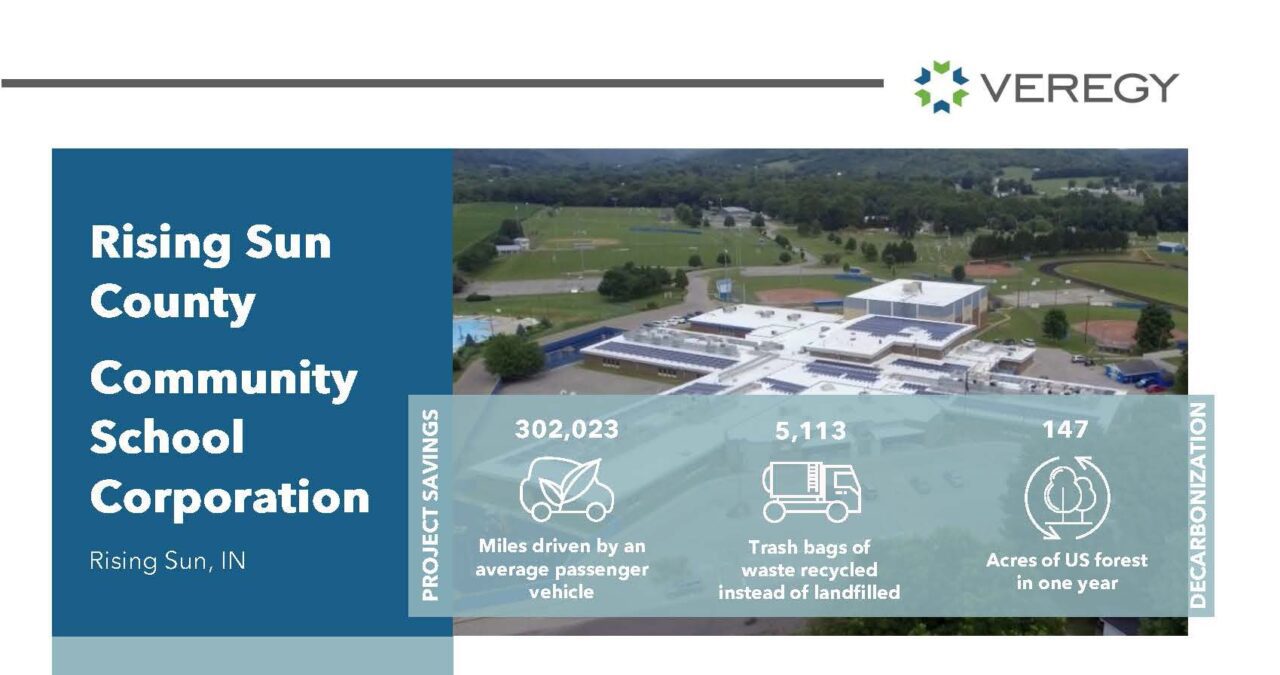 VEREGY

Rising Sun County

Community School Corporation

Rising Sun, IN

PROJECT SAVINGS

302,023

Miles driven by an average passenger vehicle

5,113

Trash bags of waste recycled instead of landfilled

147

Acres of US forest in one year

DECARBONIZATION